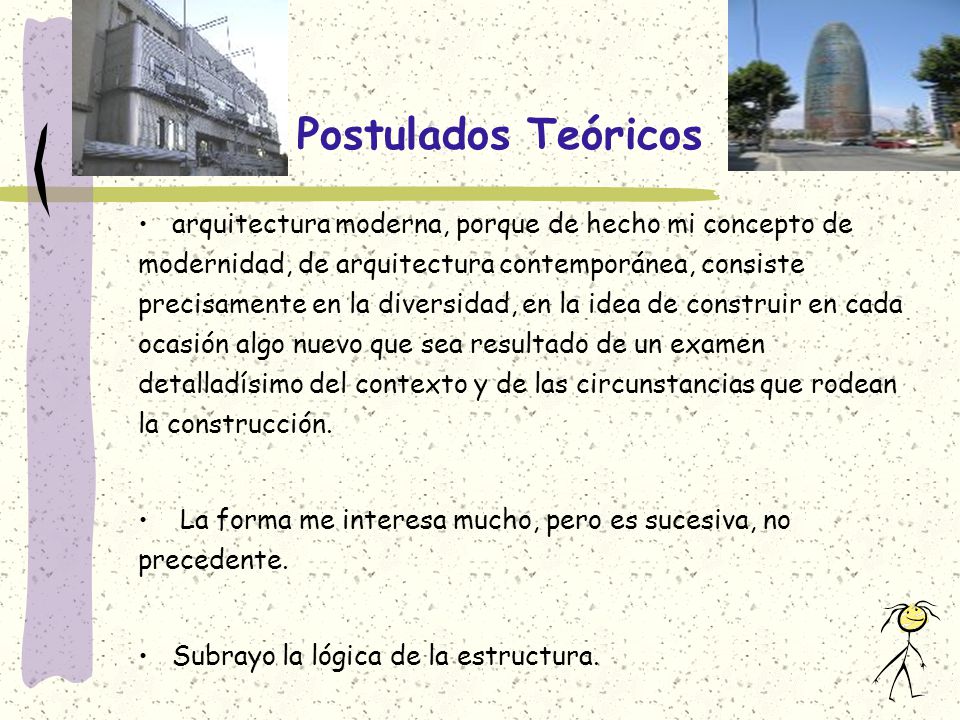 Postulados Teóricos

• arquitectura moderna, porque de hecho mi concepto de modernidad, de arquitectura contemporánea, consiste precisamente en la diversidad, en la idea de construir en cada ocasión algo nuevo que sea resultado de un examen detalladísimo del contexto y de las circunstancias que rodean la construcción.

• La forma me interesa mucho, pero es sucesiva, no precedente.

• Subrayo la lógica de la estructura.